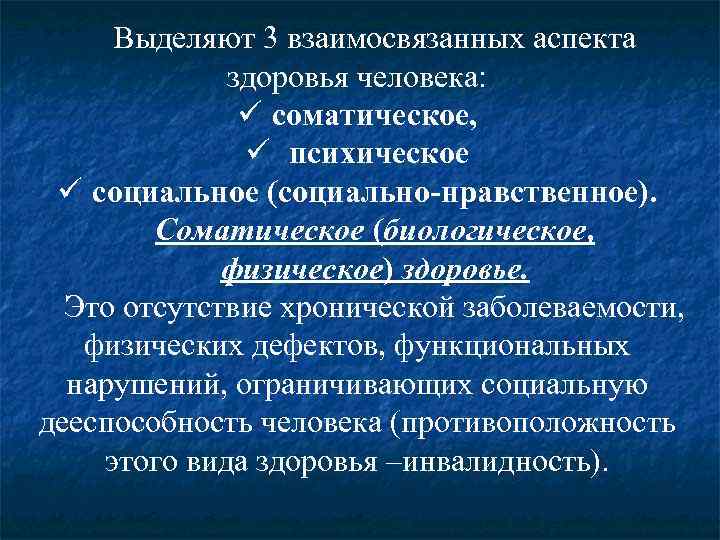 Выделяют 3 взаимосвязанных аспекта здоровья человека:

✓ соматическое,

✓ психическое

✓ социальное (социально-нравственное).

Соматическое (биологическое, физическое) здоровье.

Это отсутствие хронической заболеваемости, физических дефектов, функциональных нарушений, ограничивающих социальную дееспособность человека (противоположность этого вида здоровья –инвалидность).